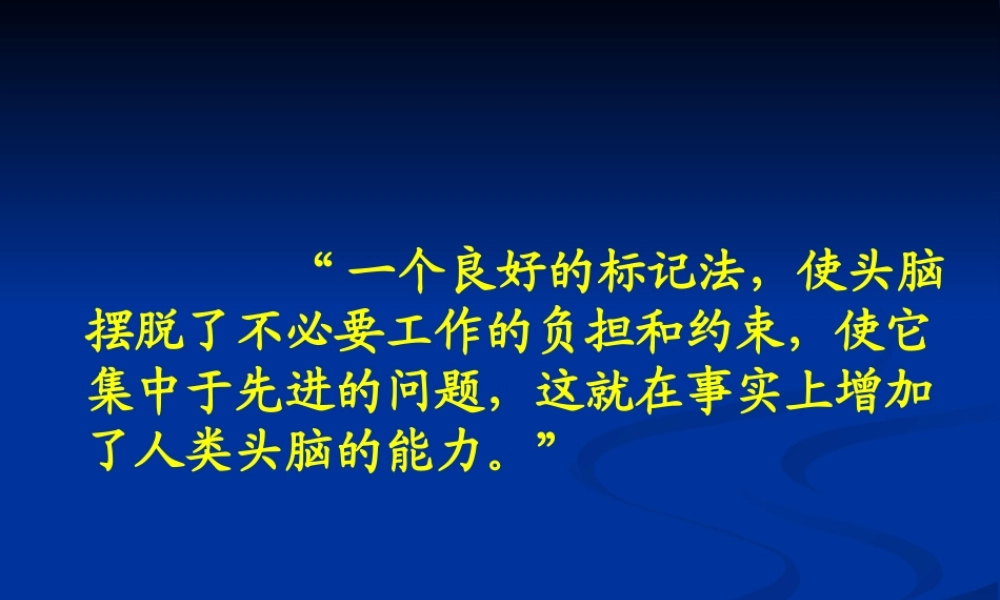 “一个良好的标记法，使头脑摆脱了不必要工作的负担和约束，使它集中于先进的问题，这就在事实上增加了人类头脑的能力。”